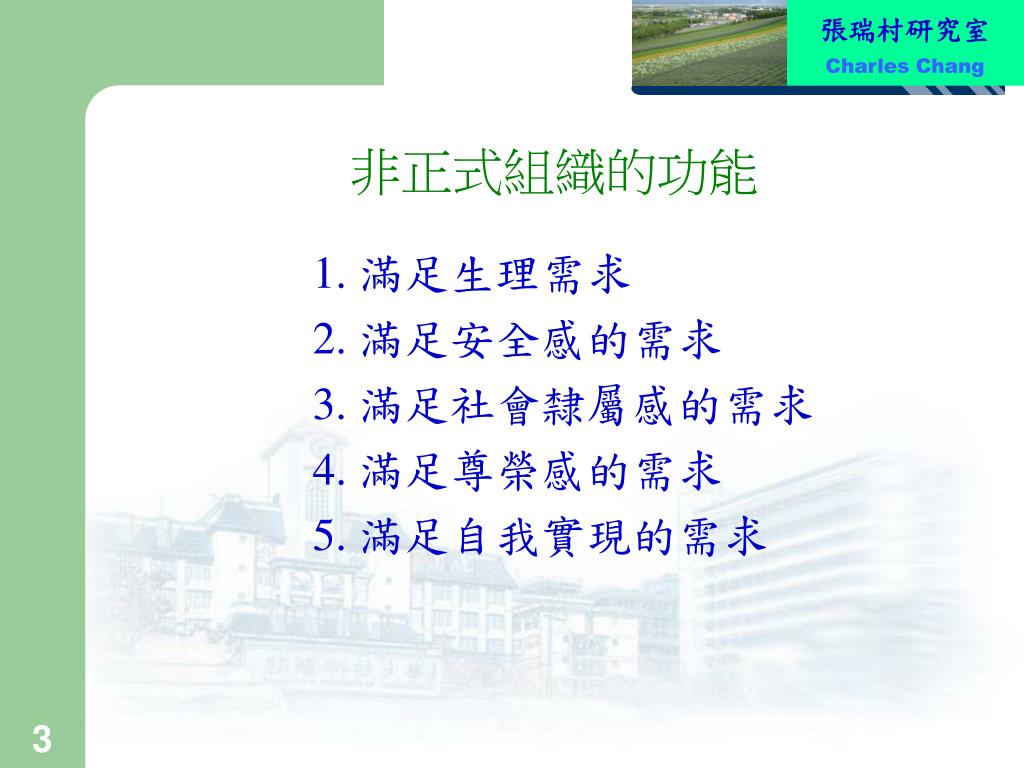 張瑞村研究室
Charles Chang

非正式組織的功能

1. 滿足生理需求
2. 滿足安全感的需求
3. 滿足社會隸屬感的需求
4. 滿足尊榮感的需求
5. 滿足自我實現的需求

3